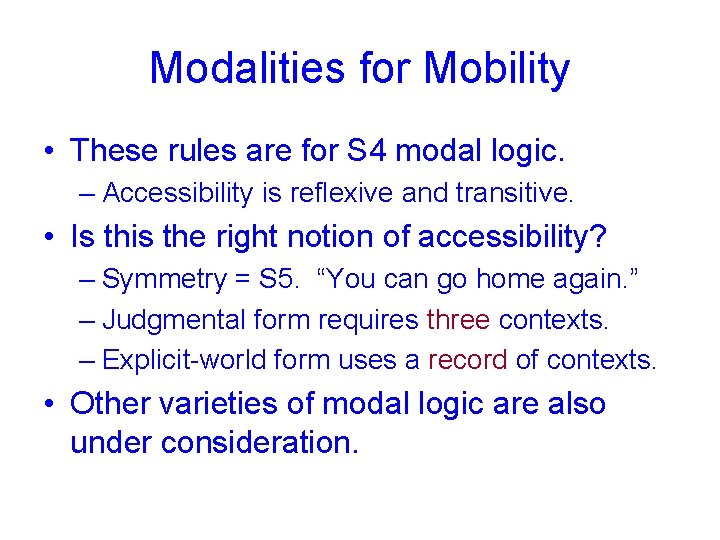 Modalities for Mobility

• These rules are for S4 modal logic.
– Accessibility is reflexive and transitive.

• Is this the right notion of accessibility?
– Symmetry = S5. “You can go home again.”
– Judgmental form requires three contexts.
– Explicit-world form uses a record of contexts.

• Other varieties of modal logic are also under consideration.